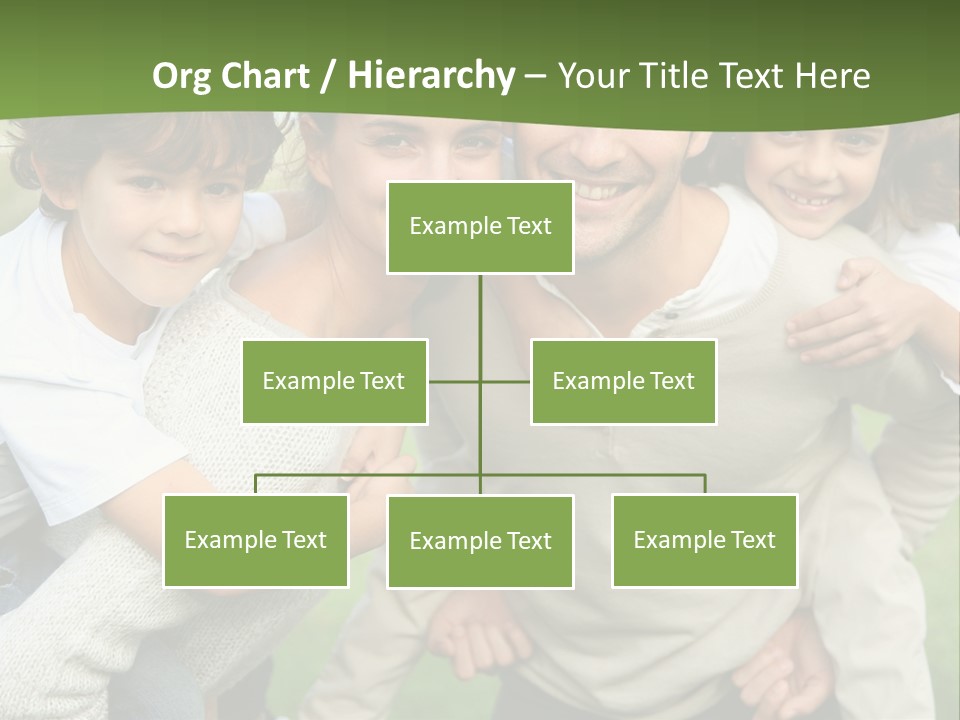 Org Chart / Hierarchy – Your Title Text Here

Example Text

Example Text

Example Text

Example Text

Example Text

Example Text